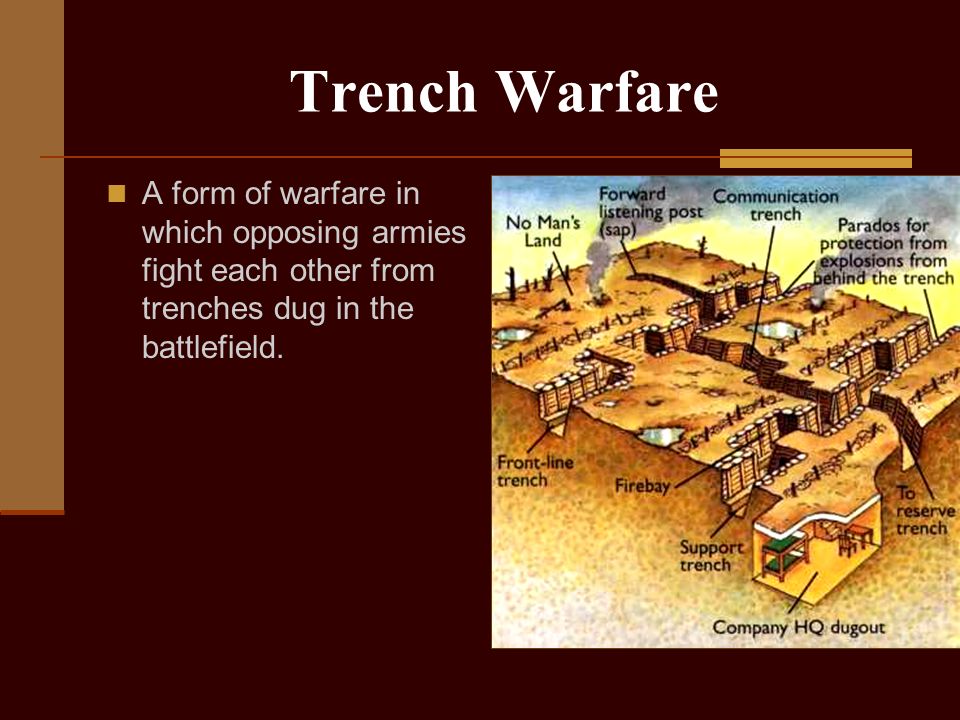 Trench Warfare

A form of warfare in which opposing armies fight each other from trenches dug in the battlefield.

No Man's Land

Forward listening post (sap)

Communication trench

Parados for protection from explosions from behind the trench

Front-line trench

Firebay

Support trench

To reserve trench

Company HQ dugout